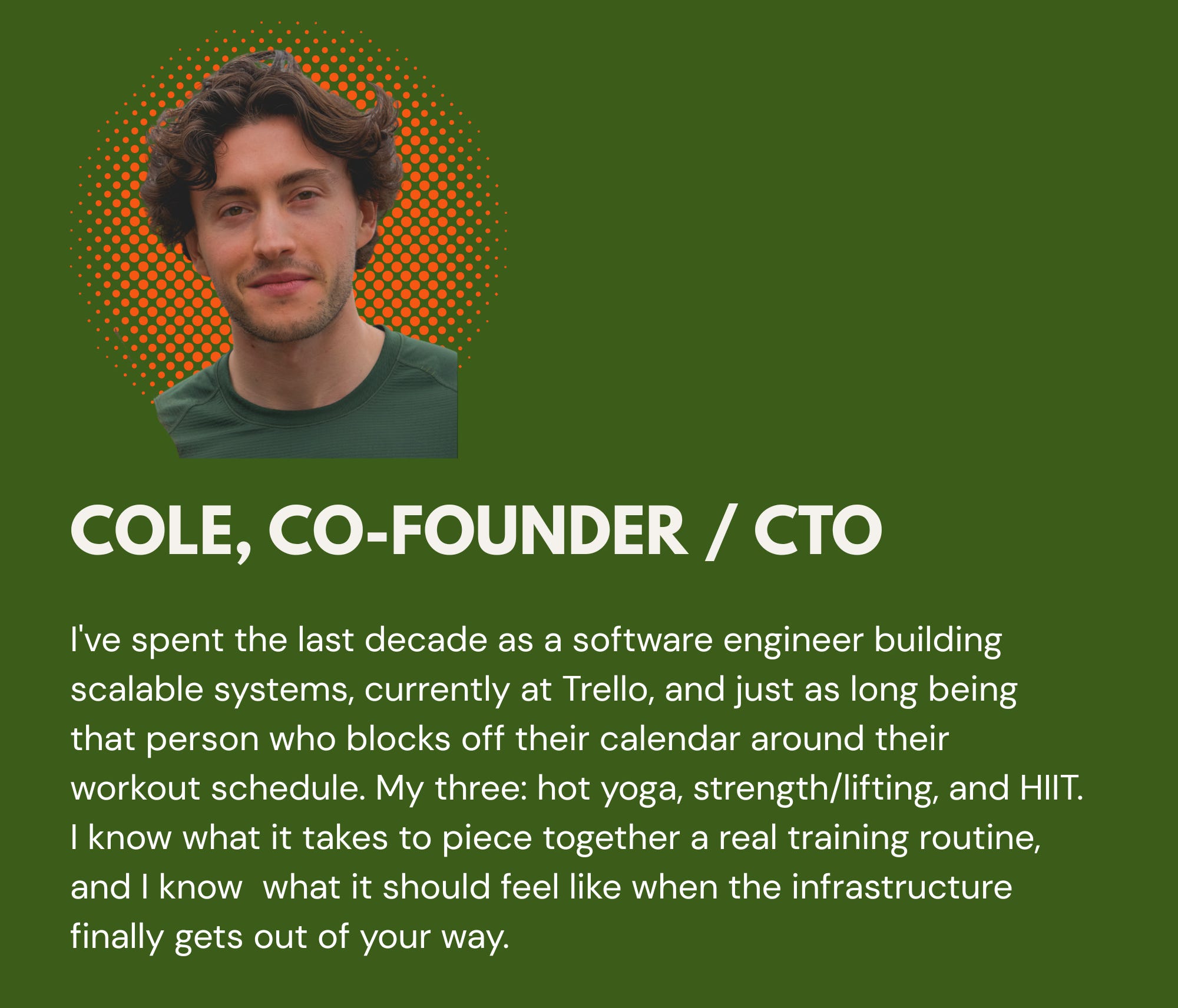 COLE, CO-FOUNDER / CTO

I've spent the last decade as a software engineer building scalable systems, currently at Trello, and just as long being that person who blocks off their calendar around their workout schedule. My three: hot yoga, strength/lifting, and HIIT. I know what it takes to piece together a real training routine, and I know  what it should feel like when the infrastructure finally gets out of your way.